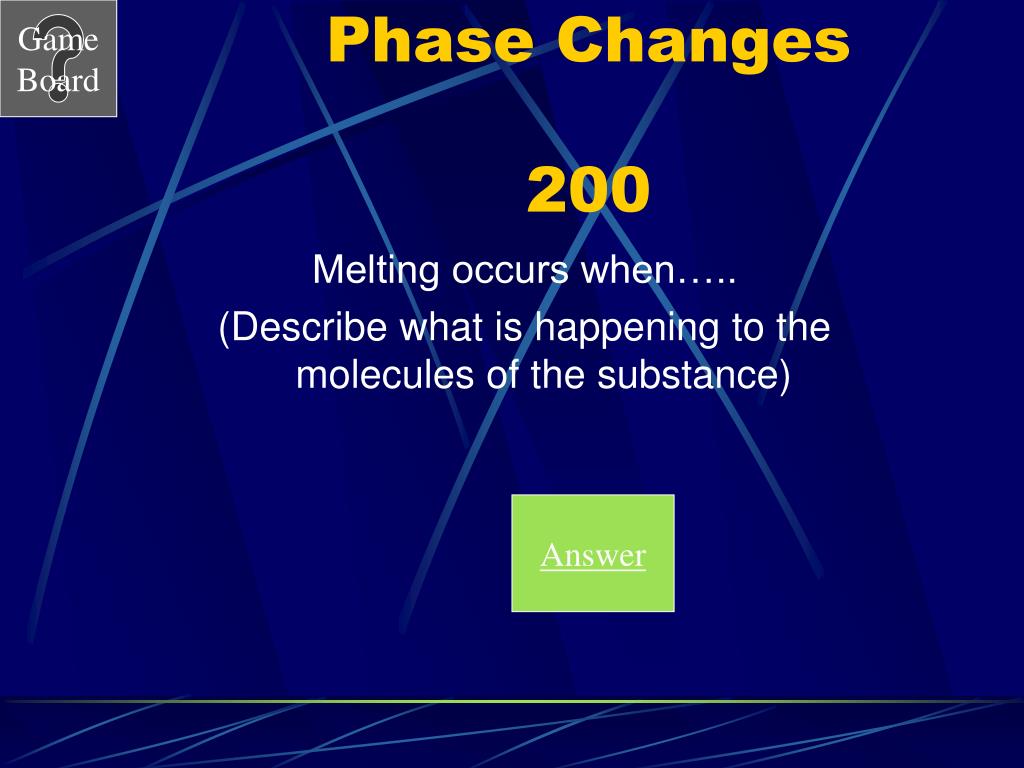 Game Board

Phase Changes

200

Melting occurs when…..

(Describe what is happening to the molecules of the substance)

Answer